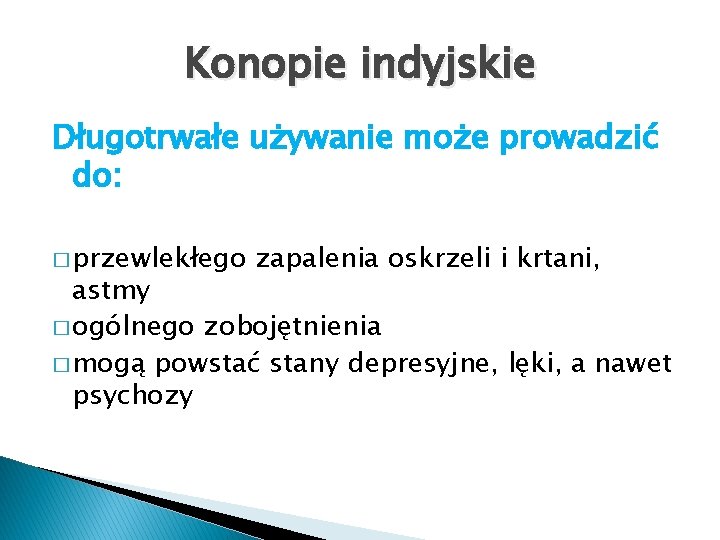 Konopie indyjskie

Długotrwałe używanie może prowadzić do:

□ przewlekłego zapalenia oskrzeli i krtani, astmy
□ ogólnego zobojętnienia
□ mogą powstać stany depresyjne, lęki, a nawet psychozy